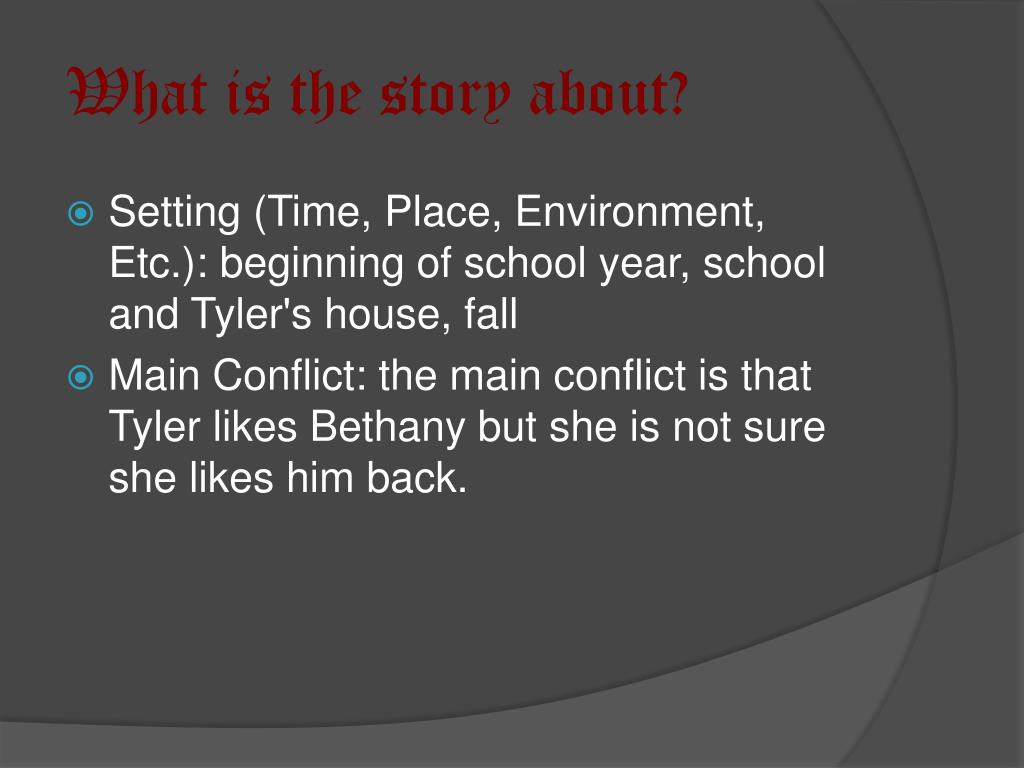 What is the story about?

Setting (Time, Place, Environment, Etc.): beginning of school year, school and Tyler's house, fall

Main Conflict: the main conflict is that Tyler likes Bethany but she is not sure she likes him back.